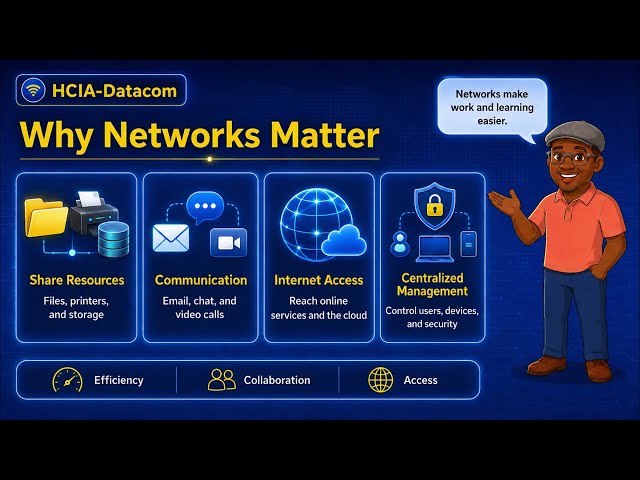 HCIA-Datacom

Why Networks Matter

Networks make work and learning easier.

Share Resources
Files, printers, and storage

Communication
Email, chat, and video calls

Internet Access
Reach online services and the cloud

Centralized Management
Control users, devices, and security

Efficiency

Collaboration

Access